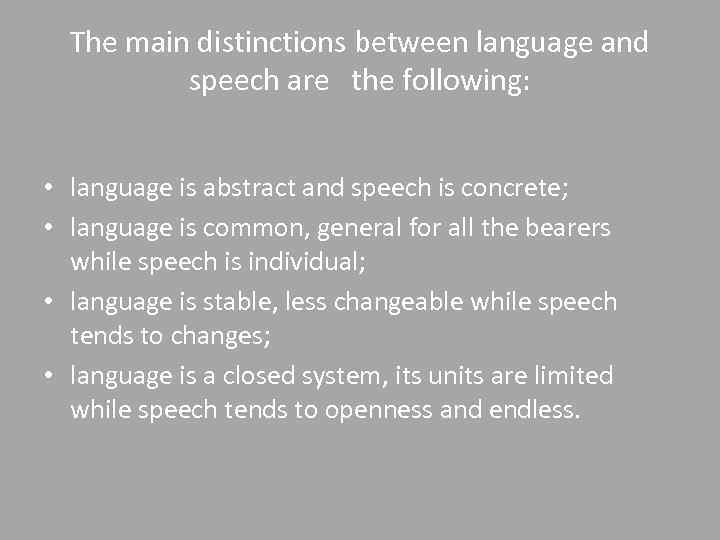 The main distinctions between language and speech are the following:

• language is abstract and speech is concrete;
• language is common, general for all the bearers while speech is individual;
• language is stable, less changeable while speech tends to changes;
• language is a closed system, its units are limited while speech tends to openness and endless.